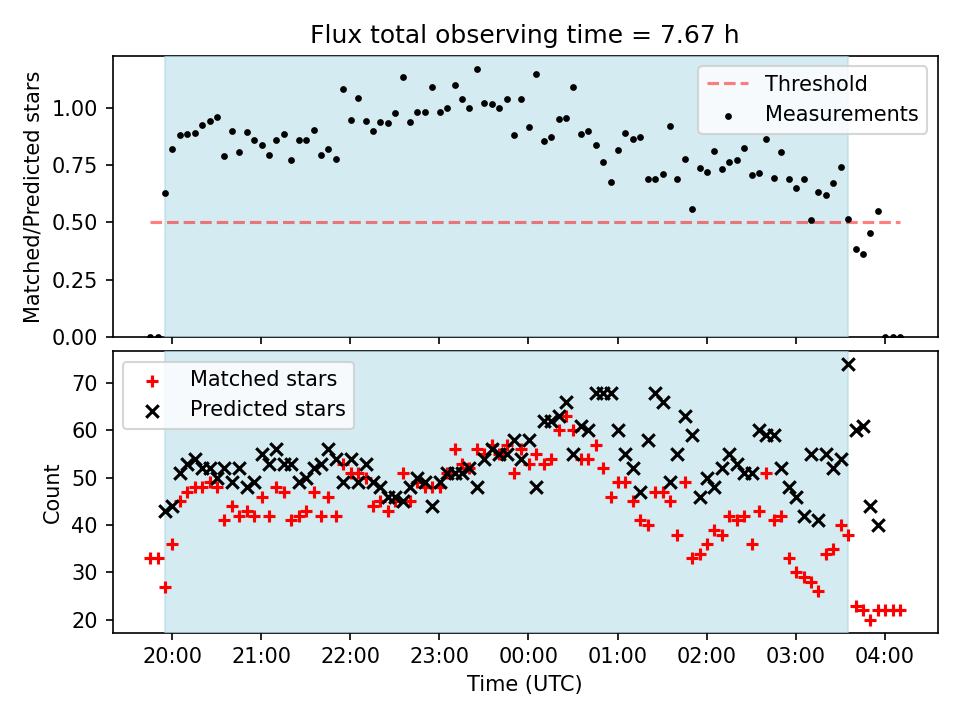 Flux total observing time = 7.67 h

Matched/Predicted stars

1.00
0.75
0.50
0.25
0.00

Threshold
Measurements

Count

70
60
50
40
30
20

Matched stars
Predicted stars

20:00
21:00
22:00
23:00
00:00
01:00
02:00
03:00
04:00

Time (UTC)